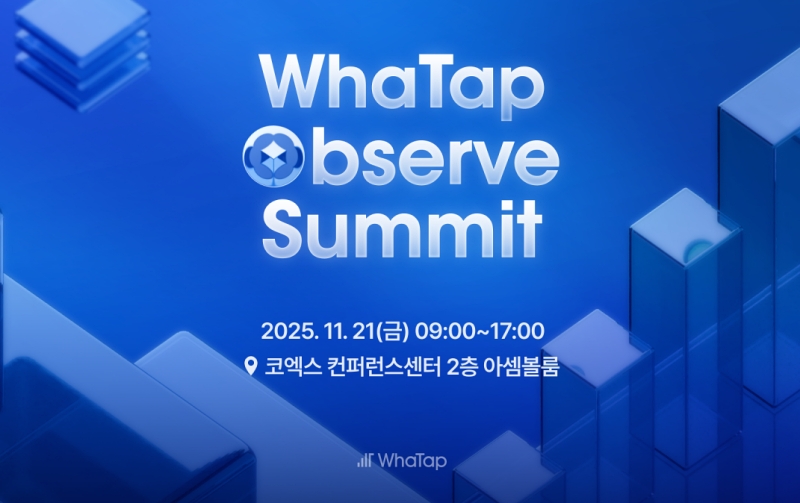 WhaTap
Observe
Summit

2025. 11. 21(금) 09:00~17:00
코엑스 컨퍼런스센터 2층 아셈볼룸

WhaTap